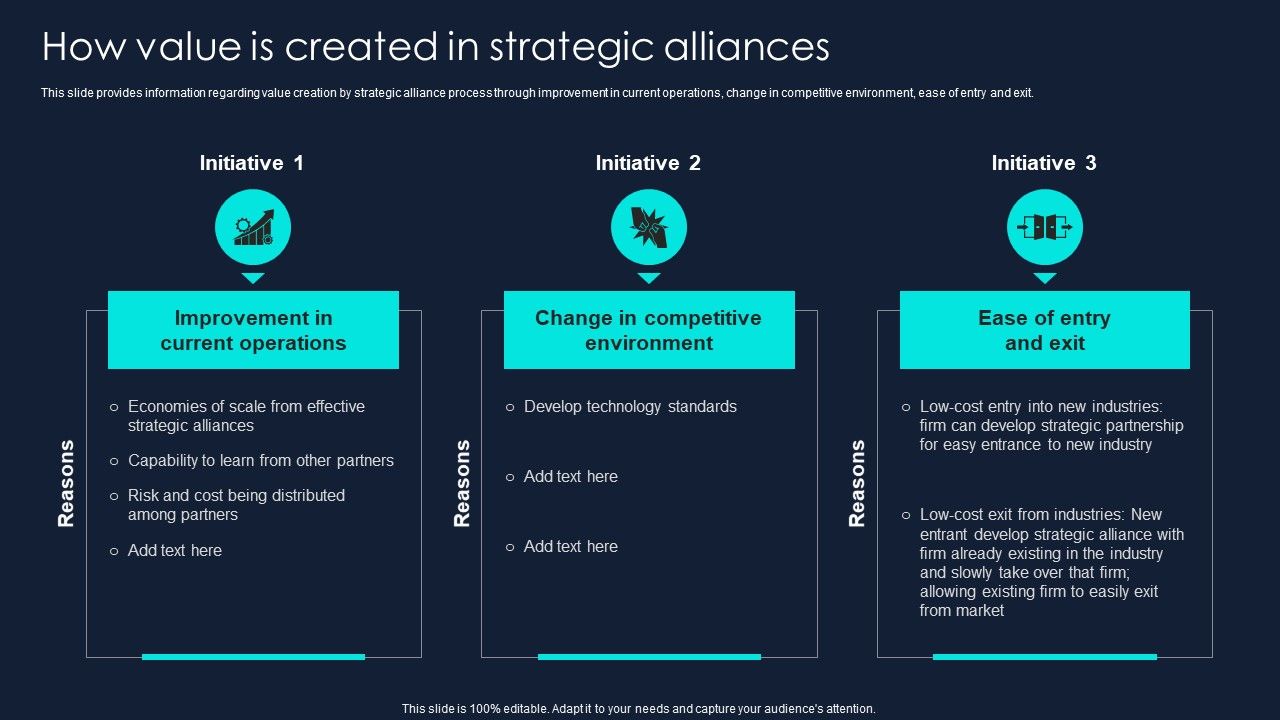 How value is created in strategic alliances

This slide provides information regarding value creation by strategic alliance process through improvement in current operations, change in competitive environment, ease of entry and exit.

Initiative 1

Improvement in current operations

Reasons

- Economies of scale from effective strategic alliances
- Capability to learn from other partners
- Risk and cost being distributed among partners
- Add text here

Initiative 2

Change in competitive environment

Reasons

- Develop technology standards
- Add text here
- Add text here

Initiative 3

Ease of entry and exit

Reasons

- Low-cost entry into new industries: firm can develop strategic partnership for easy entrance to new industry
- Low-cost exit from industries: New entrant develop strategic alliance with firm already existing in the industry and slowly take over that firm; allowing existing firm to easily exit from market

This slide is 100% editable. Adapt it to your needs and capture your audience's attention.